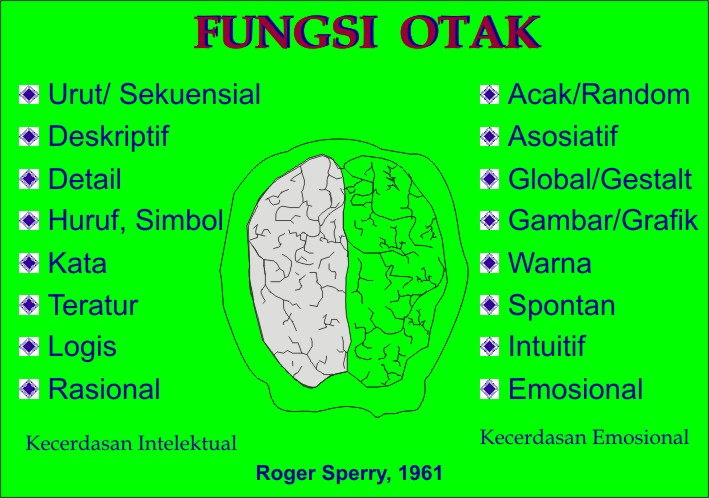 FUNGSI OTAK

Urut/ Sekuensial
Deskriptif
Detail
Huruf, Simbol
Kata
Teratur
Logis
Rasional

Kecerdasan Intelektual

Acak/Random
Asosiatif
Global/Gestalt
Gambar/Grafik
Warna
Spontan
Intuitif
Emosional

Kecerdasan Emosional

Roger Sperry, 1961